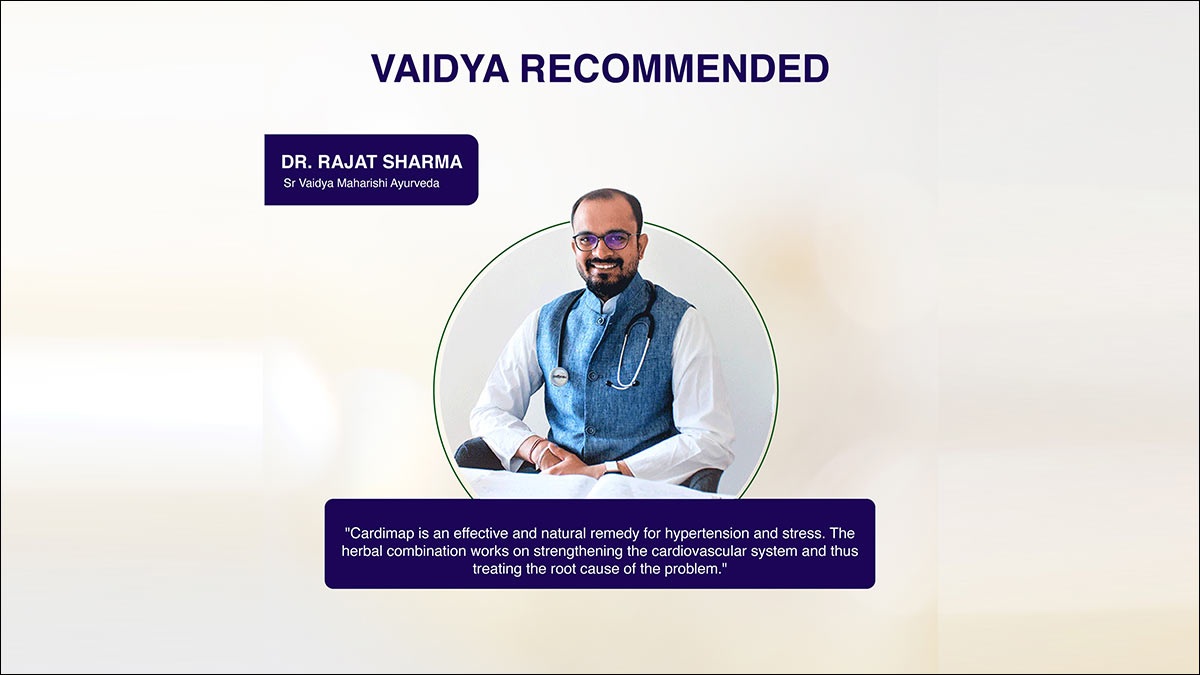 VAIDYA RECOMMENDED

DR. RAJAT SHARMA
Sr Vaidya Maharishi Ayurveda

"Cardimap is an effective and natural remedy for hypertension and stress. The herbal combination works on strengthening the cardiovascular system and thus treating the root cause of the problem."